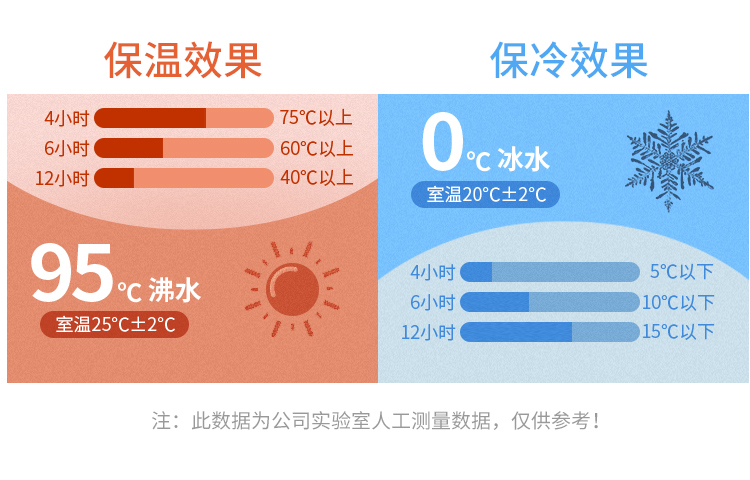 保温效果

4小时 75℃以上
6小时 60℃以上
12小时 40℃以上

95℃ 沸水
室温25℃±2℃

保冷效果

0℃ 冰水
室温20℃±2℃

4小时 5℃以下
6小时 10℃以下
12小时 15℃以下

注：此数据为公司实验室人工测量数据，仅供参考！